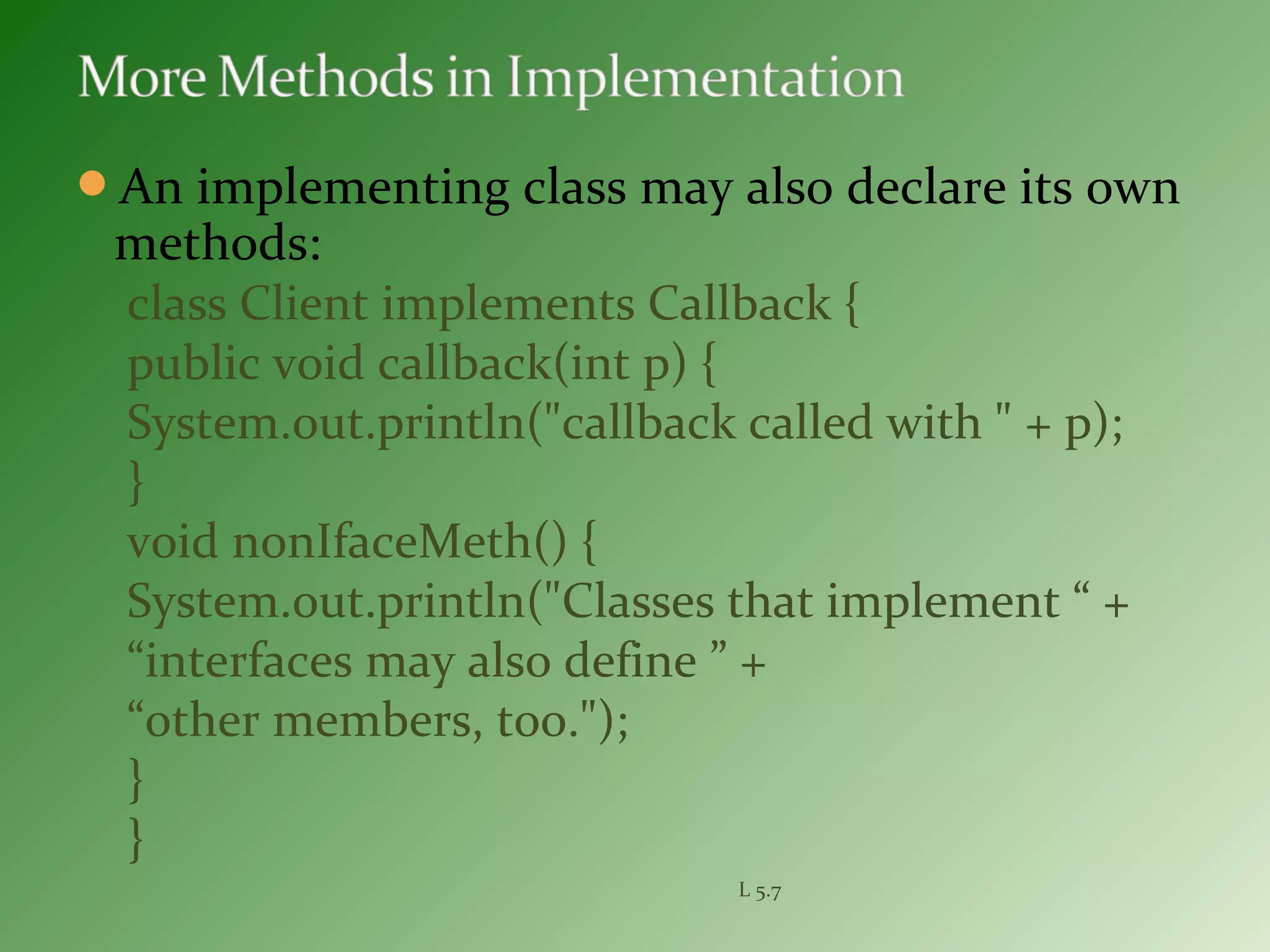 More Methods in Implementation

An implementing class may also declare its own methods:
class Client implements Callback {
public void callback(int p) {
System.out.println("callback called with " + p);
}
void nonIfaceMeth() {
System.out.println("Classes that implement “ +
“interfaces may also define ” +
“other members, too.");
}
}

L 5.7